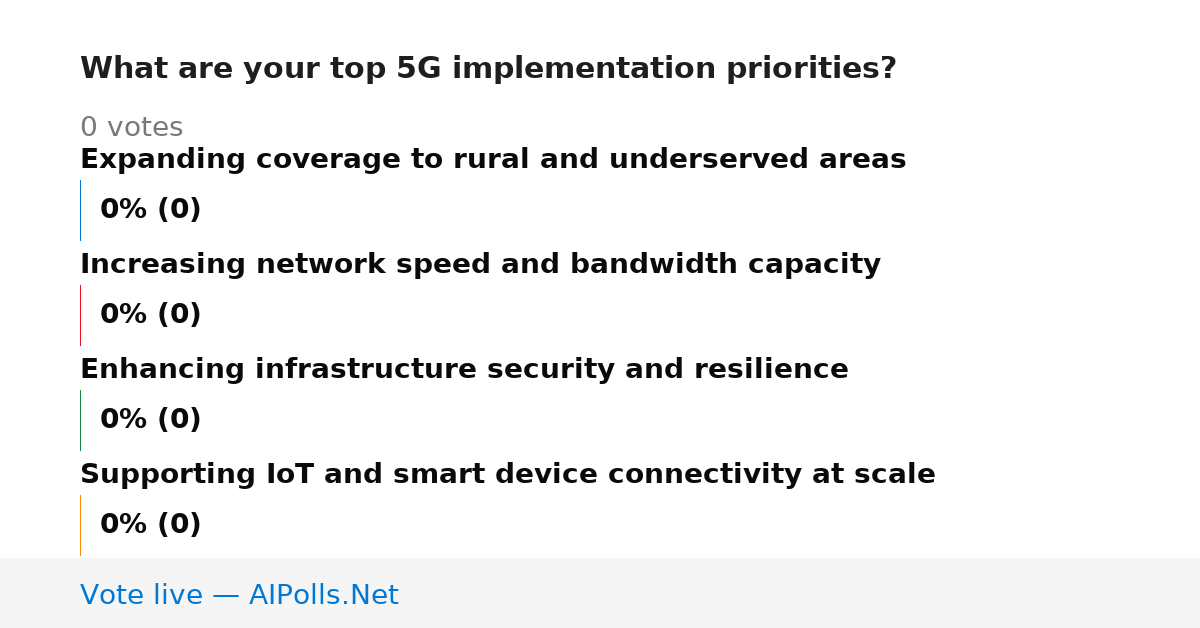 What are your top 5G implementation priorities?

0 votes

Expanding coverage to rural and underserved areas

0% (0)

Increasing network speed and bandwidth capacity

0% (0)

Enhancing infrastructure security and resilience

0% (0)

Supporting IoT and smart device connectivity at scale

0% (0)

Vote live — AIPolls.Net